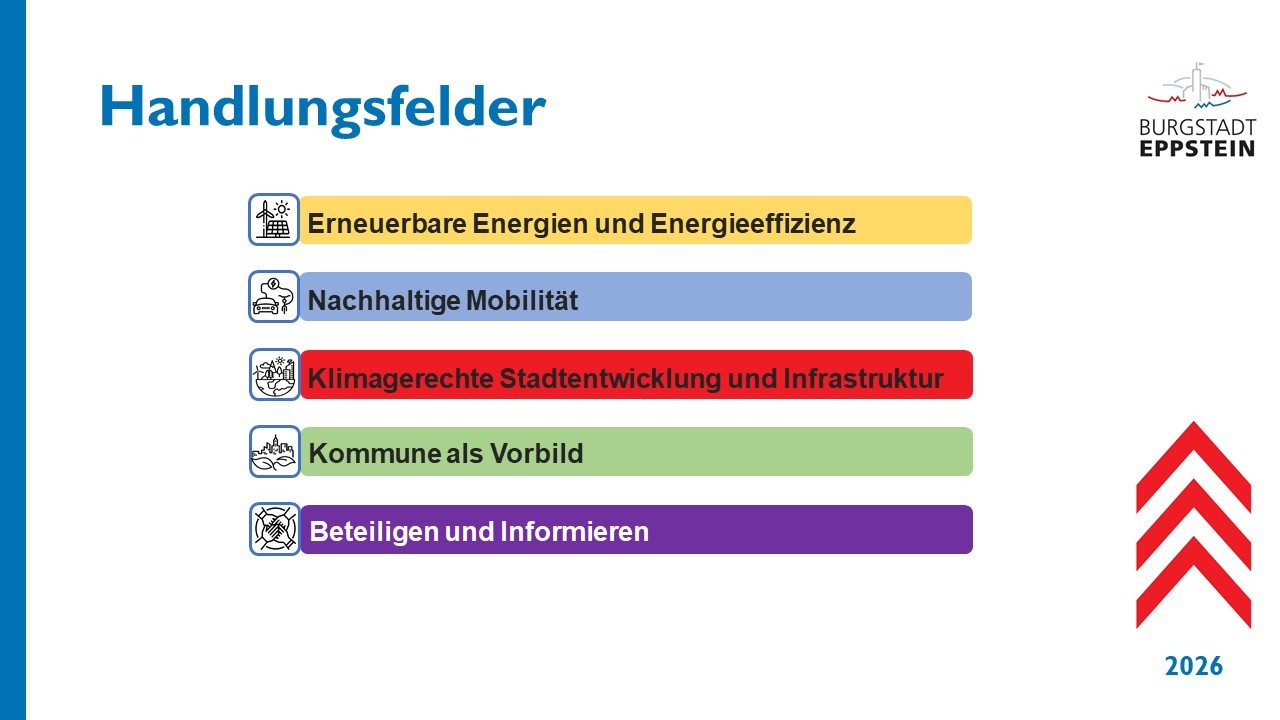 Handlungsfelder

BURGSTADT
EPPSTEIN

Erneuerbare Energien und Energieeffizienz

Nachhaltige Mobilität

Klimagerechte Stadtentwicklung und Infrastruktur

Kommune als Vorbild

Beteiligen und Informieren

2026